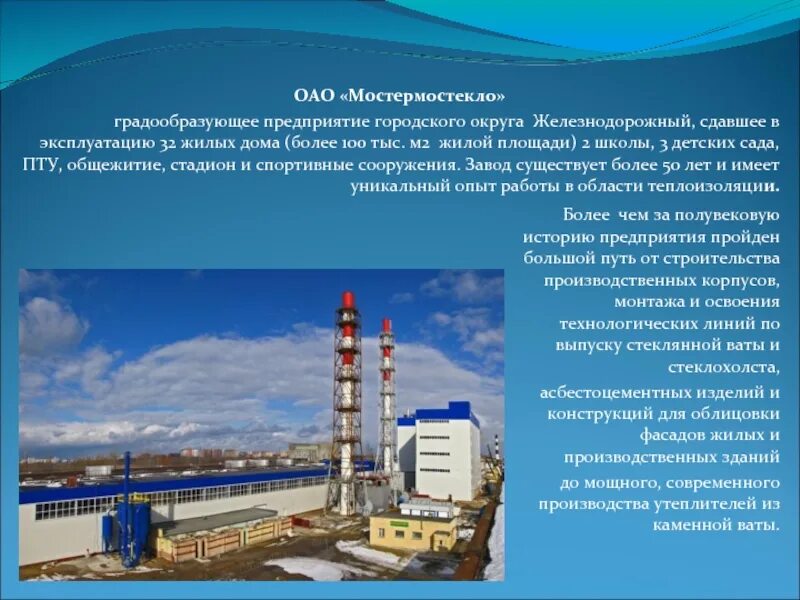 ОАО «Мостермостекло»

градообразующее предприятие городского округа Железнодорожный, сдавшее в эксплуатацию 32 жилых дома (более 100 тыс. м2 жилой площади) 2 школы, 3 детских сада, ПТУ, общежитие, стадион и спортивные сооружения. Завод существует более 50 лет и имеет уникальный опыт работы в области теплоизоляции.

Более чем за полувековую историю предприятия пройден большой путь от строительства производственных корпусов, монтажа и освоения технологических линий по выпуску стеклянной ваты и стеклохолста,

асбестоцементных изделий и конструкций для облицовки фасадов жилых и производственных зданий

до мощного, современного производства утеплителей из каменной ваты.